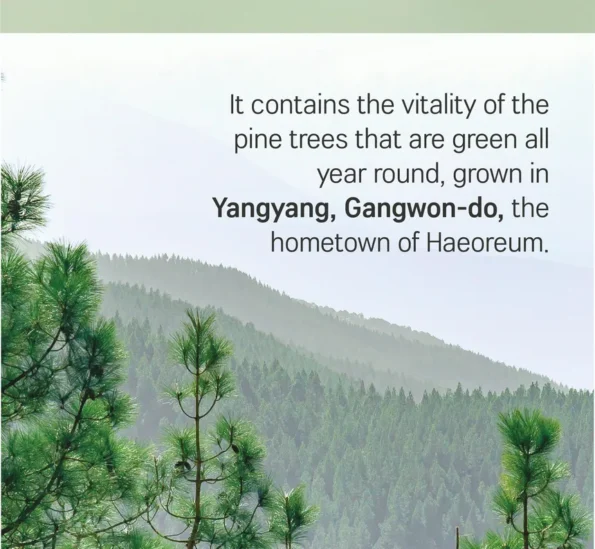 It contains the vitality of the pine trees that are green all year round, grown in Yangyang, Gangwon-do, the hometown of Haeoreum.